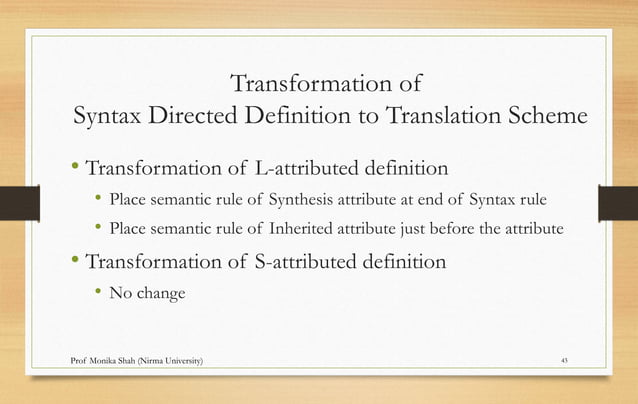 Transformation of
Syntax Directed Definition to Translation Scheme

• Transformation of L-attributed definition
  • Place semantic rule of Synthesis attribute at end of Syntax rule
  • Place semantic rule of Inherited attribute just before the attribute
• Transformation of S-attributed definition
  • No change

Prof Monika Shah (Nirma University)

43